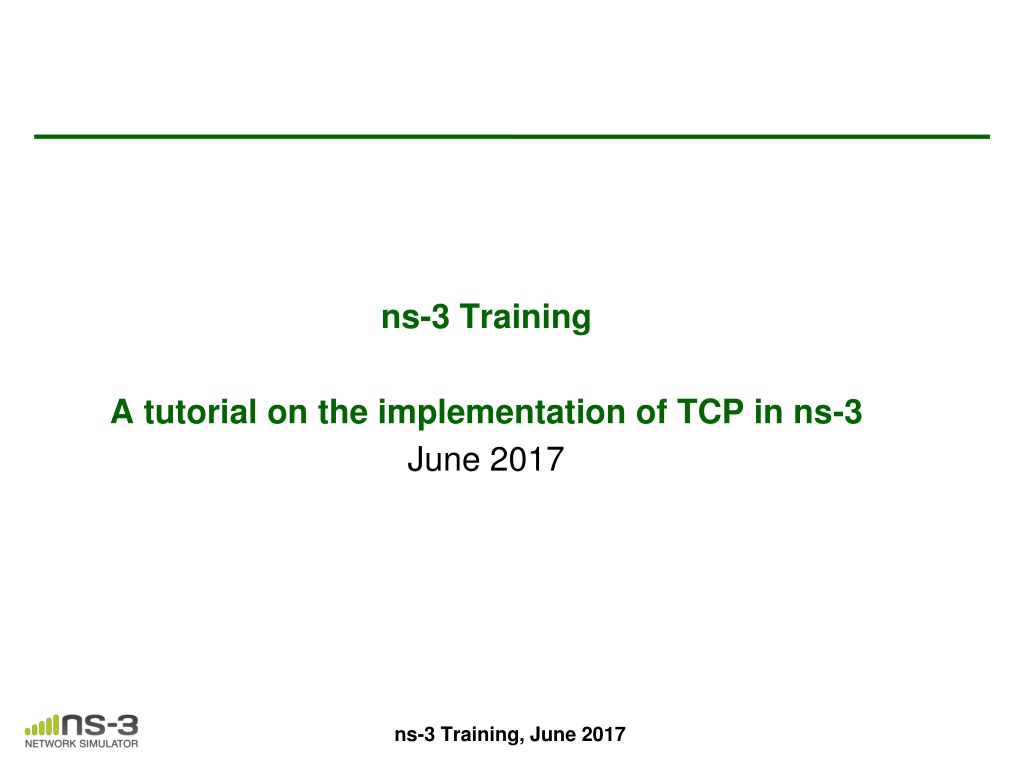 ns-3 Training

A tutorial on the implementation of TCP in ns-3
June 2017

ns-3
NETWORK SIMULATOR

ns-3 Training, June 2017